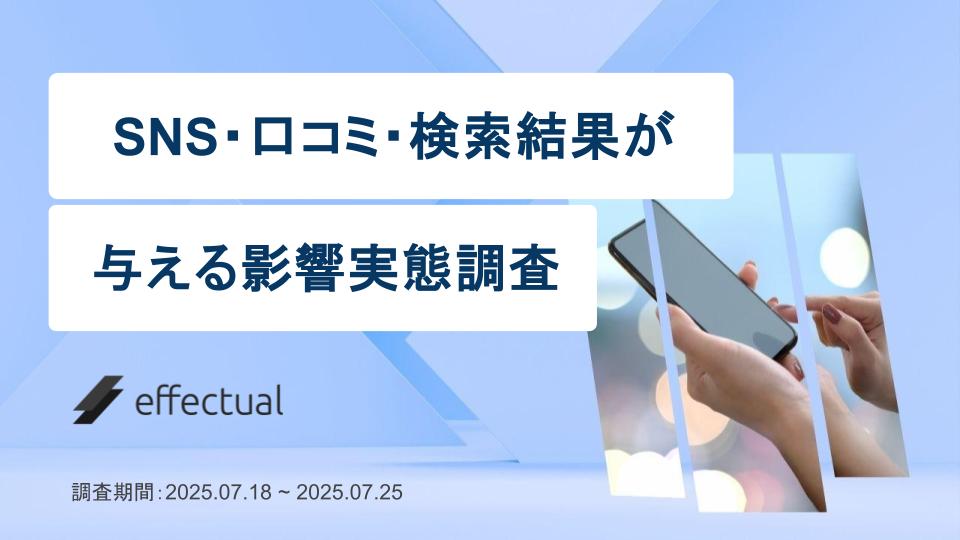 SNS・口コミ・検索結果が

与える影響実態調査

effectual

調査期間:2025.07.18 ~ 2025.07.25